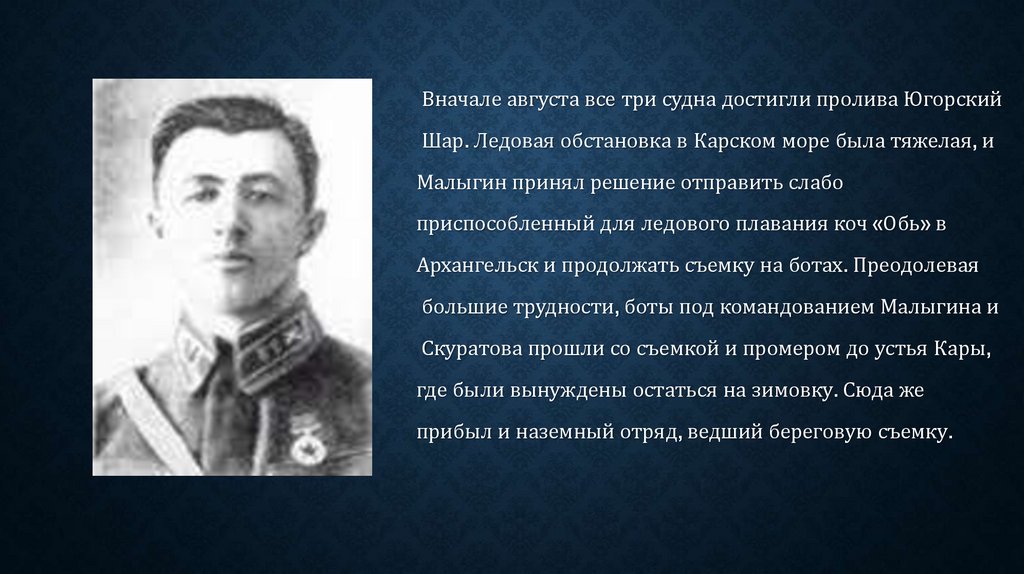 Вначале августа все три судна достигли пролива Югорский Шар. Ледовая обстановка в Карском море была тяжелая, и Малыгин принял решение отправить слабо приспособленный для ледового плавания коч «Обь» в Архангельск и продолжать съемку на ботах. Преодолевая большие трудности, боты под командованием Малыгина и Скуратова прошли со съемкой и промером до устья Кары, где были вынуждены остаться на зимовку. Сюда же прибыл и наземный отряд, ведший береговую съемку.